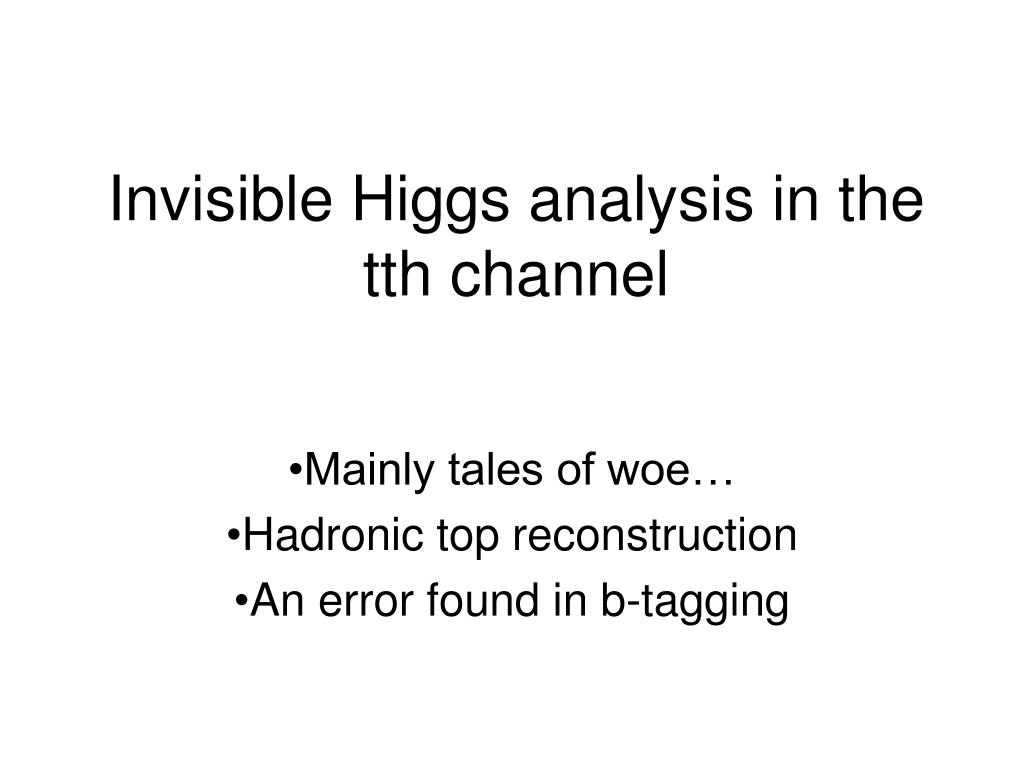 Invisible Higgs analysis in the tth channel

•Mainly tales of woe…
•Hadronic top reconstruction
•An error found in b-tagging